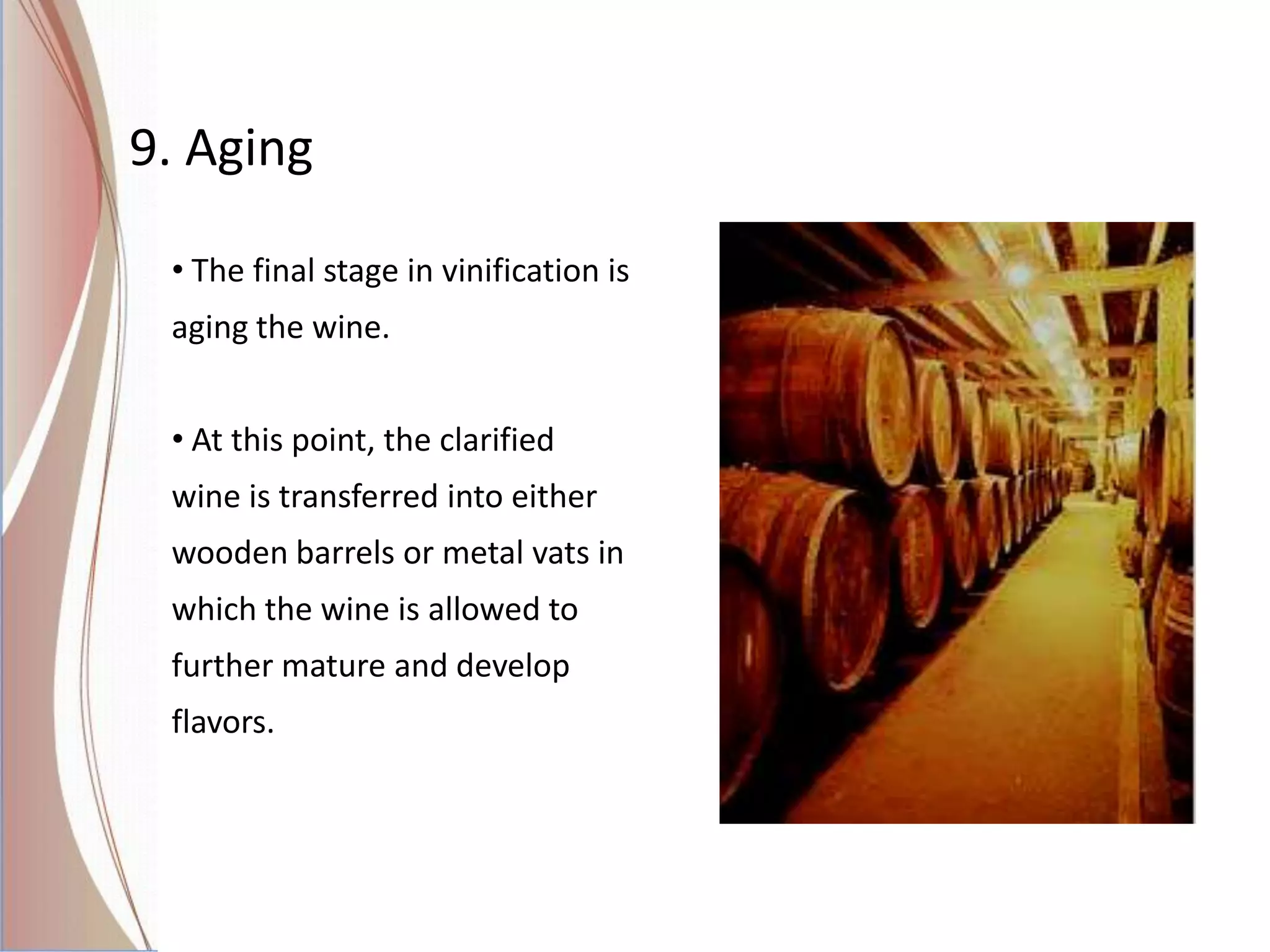 9. Aging

• The final stage in vinification is aging the wine.

• At this point, the clarified wine is transferred into either wooden barrels or metal vats in which the wine is allowed to further mature and develop flavors.